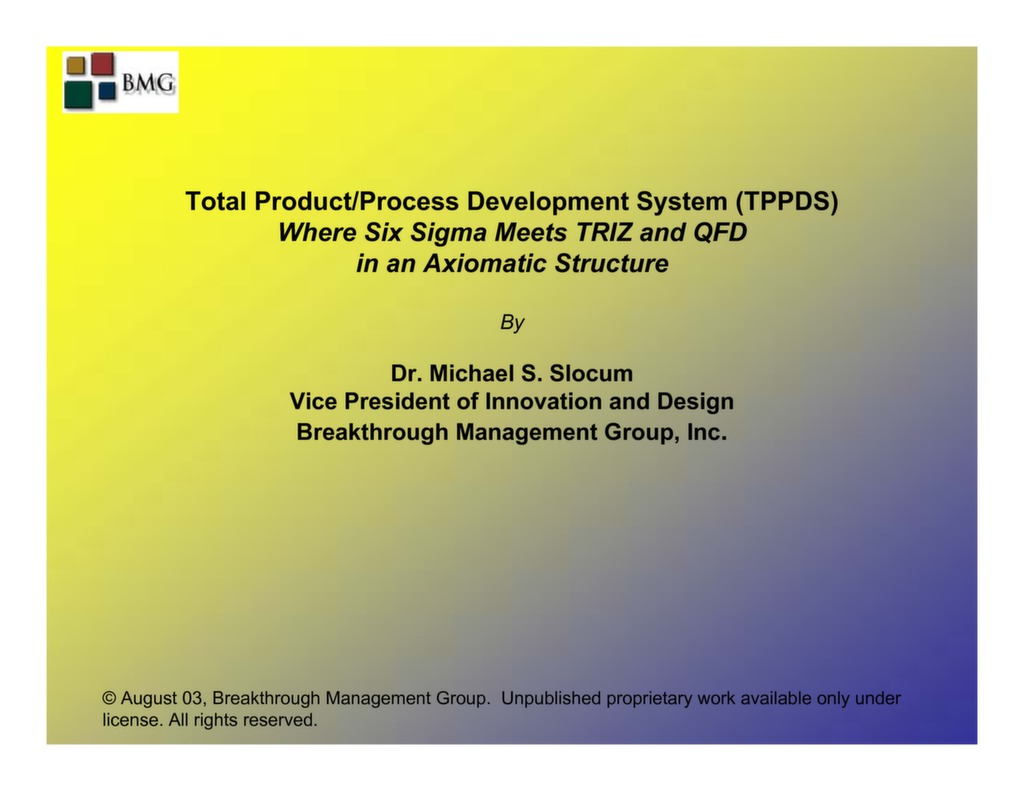 BMG

Total Product/Process Development System (TPPDS)
Where Six Sigma Meets TRIZ and QFD in an Axiomatic Structure

By

Dr. Michael S. Slocum
Vice President of Innovation and Design
Breakthrough Management Group, Inc.

© August 03, Breakthrough Management Group. Unpublished proprietary work available only under license. All rights reserved.